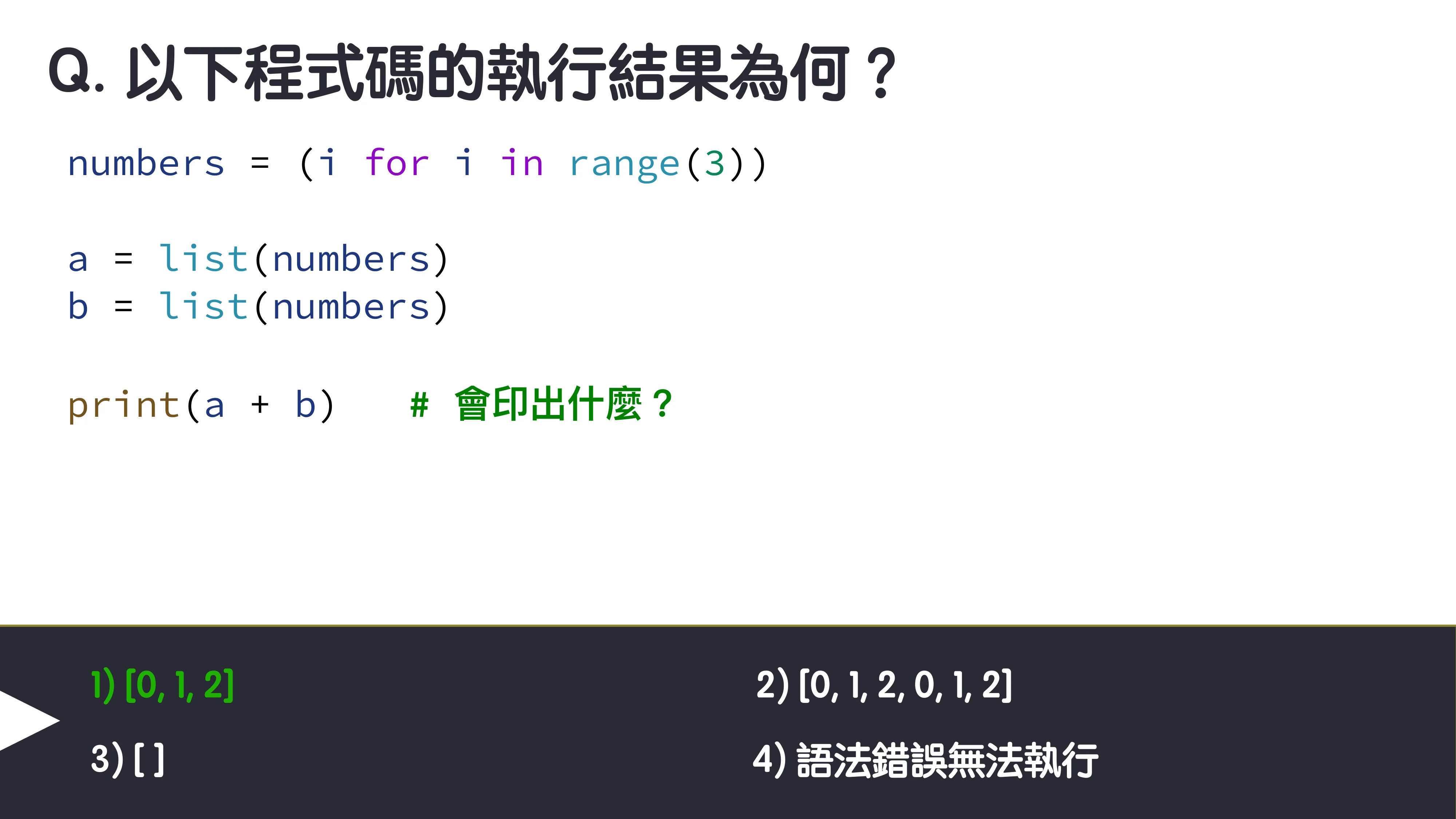 Q. 以下程式碼的執行結果為何？

numbers = (i for i in range(3))

a = list(numbers)
b = list(numbers)

print(a + b)    # 會印出什麼？

1) [0, 1, 2]

2) [0, 1, 2, 0, 1, 2]

3) [ ]

4) 語法錯誤無法執行